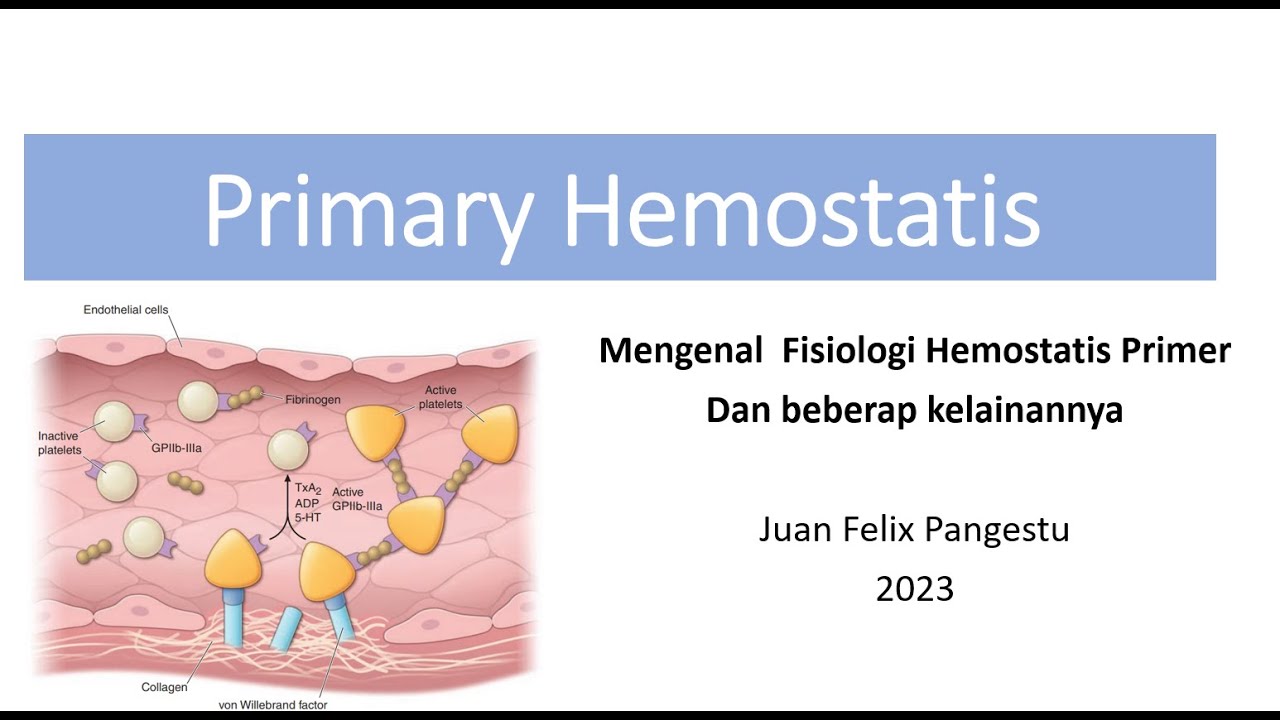 Primary Hemostatis

Endothelial cells

Fibrinogen

Active platelets

Inactive platelets

GPIIb-IIIa

$TxA_2$
ADP
5-HT

Active GPIIb-IIIa

Collagen

von Willebrand factor

Mengenal Fisiologi Hemostatis Primer
Dan beberap kelainannya

Juan Felix Pangestu
2023